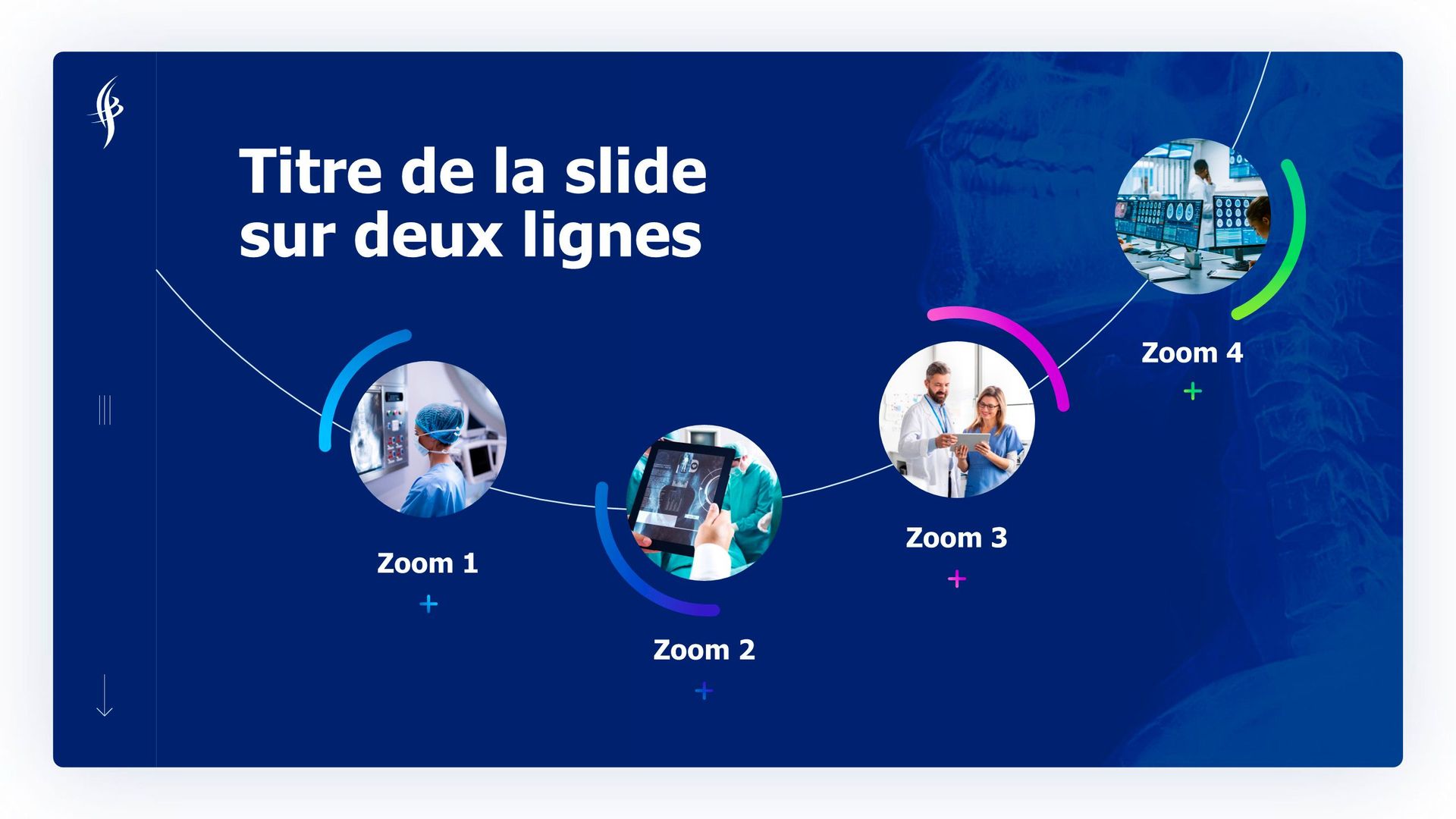 Titre de la slide sur deux lignes

Zoom 1
+

Zoom 2
+

Zoom 3
+

Zoom 4
+